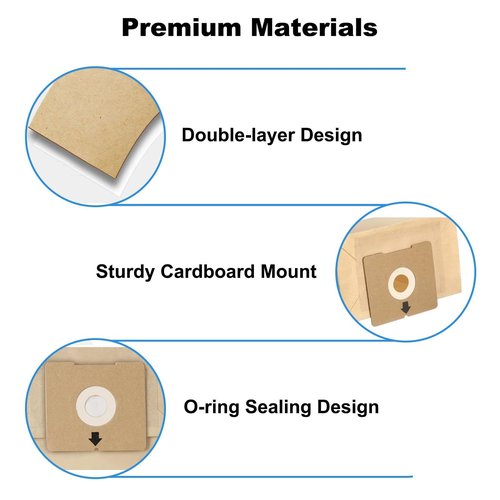 Premium Materials

Double-layer Design

Sturdy Cardboard Mount

O-ring Sealing Design